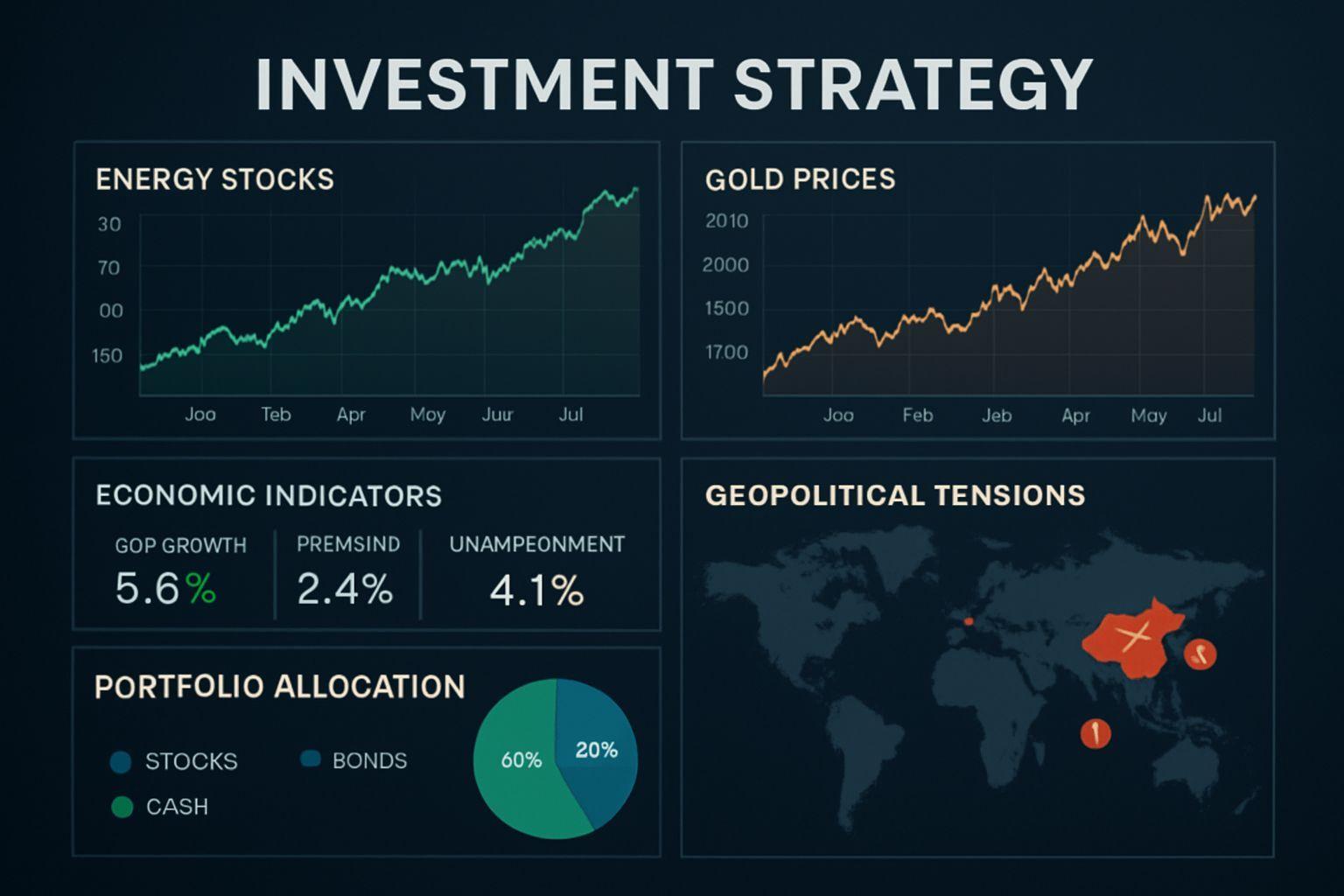 INVESTMENT STRATEGY

ENERGY STOCKS

30
70
00
150

Joo Teb Apr Moy Jur Jul

GOLD PRICES

2010
2000
1500
1700

Joo Feb Jeb Apr May Jul

ECONOMIC INDICATORS

GOP GROWTH
5.6%

PREMSIND
2.4%

UNAMPEONMENT
4.1%

GEOPOLITICAL TENSIONS

PORTFOLIO ALLOCATION

STOCKS
BONDS
CASH

60%
20%